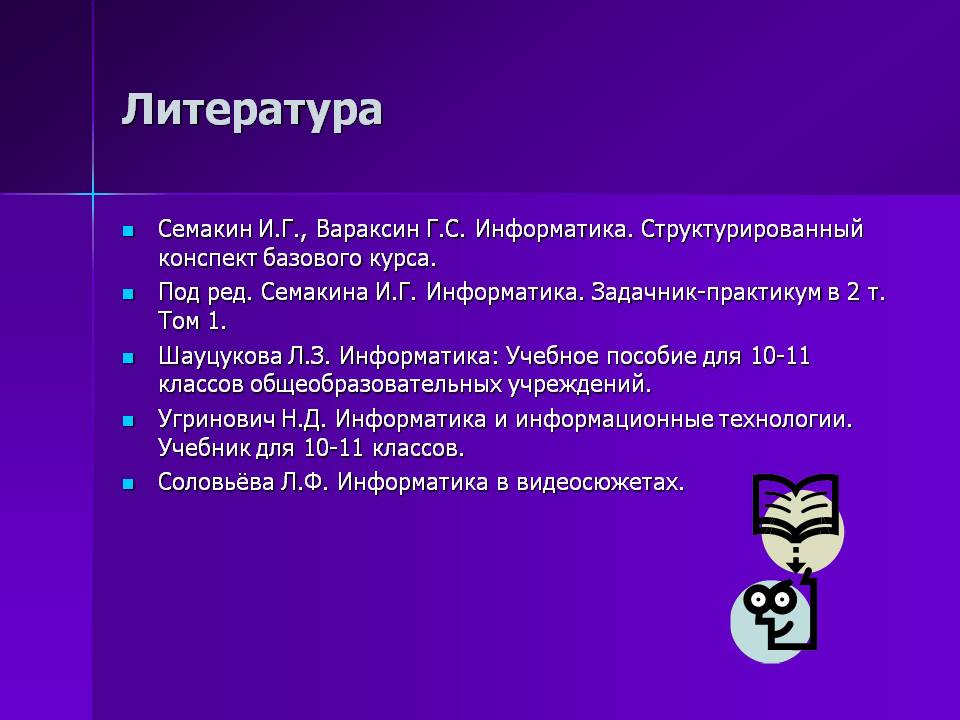 Литература

- Семакин И.Г., Вараксин Г.С. Информатика. Структурированный конспект базового курса.
- Под ред. Семакина И.Г. Информатика. Задачник-практикум в 2 т. Том 1.
- Шауцукова Л.З. Информатика: Учебное пособие для 10-11 классов общеобразовательных учреждений.
- Угринович Н.Д. Информатика и информационные технологии. Учебник для 10-11 классов.
- Соловьёва Л.Ф. Информатика в видеосюжетах.